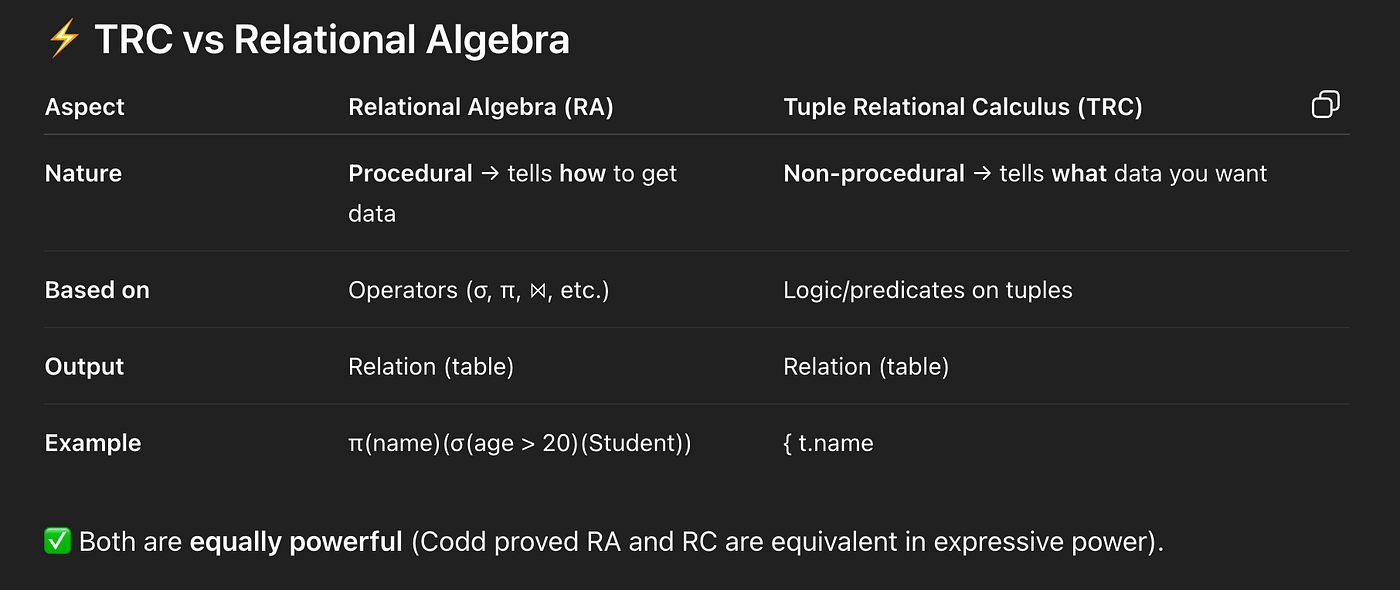 ⚡ TRC vs Relational Algebra

| Aspect | Relational Algebra (RA) | Tuple Relational Calculus (TRC) |
|---|---|---|
| Nature | Procedural → tells how to get data | Non-procedural → tells what data you want |
| Based on | Operators (σ, π, ⋈, etc.) | Logic/predicates on tuples |
| Output | Relation (table) | Relation (table) |
| Example | π(name)(σ(age > 20)(Student)) | { t.name |

✅ Both are equally powerful (Codd proved RA and RC are equivalent in expressive power).